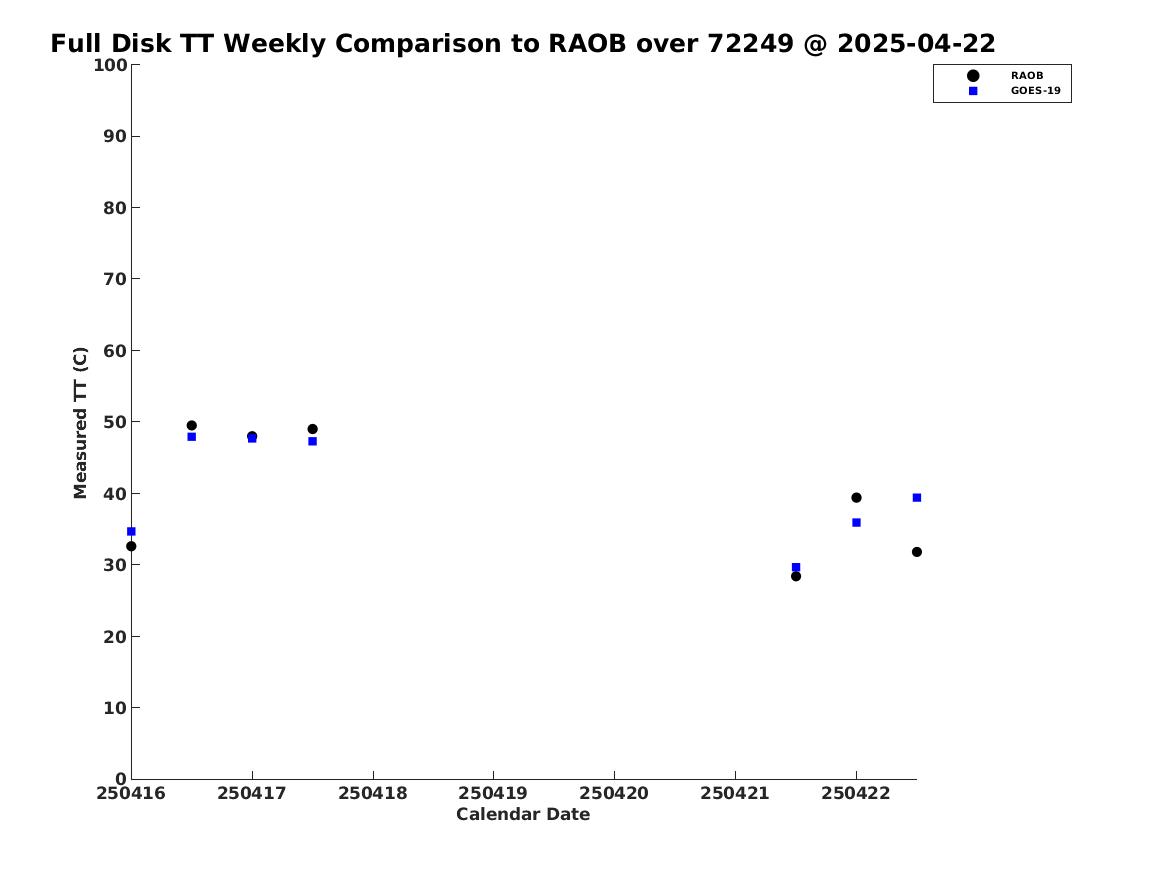 Full Disk TT Weekly Comparison to RAOB over 72249 @ 2025-04-22

RAOB
GOES-19

Measured TT (C)

100
90
80
70
60
50
40
30
20
10
0

250416 250417 250418 250419 250420 250421 250422

Calendar Date